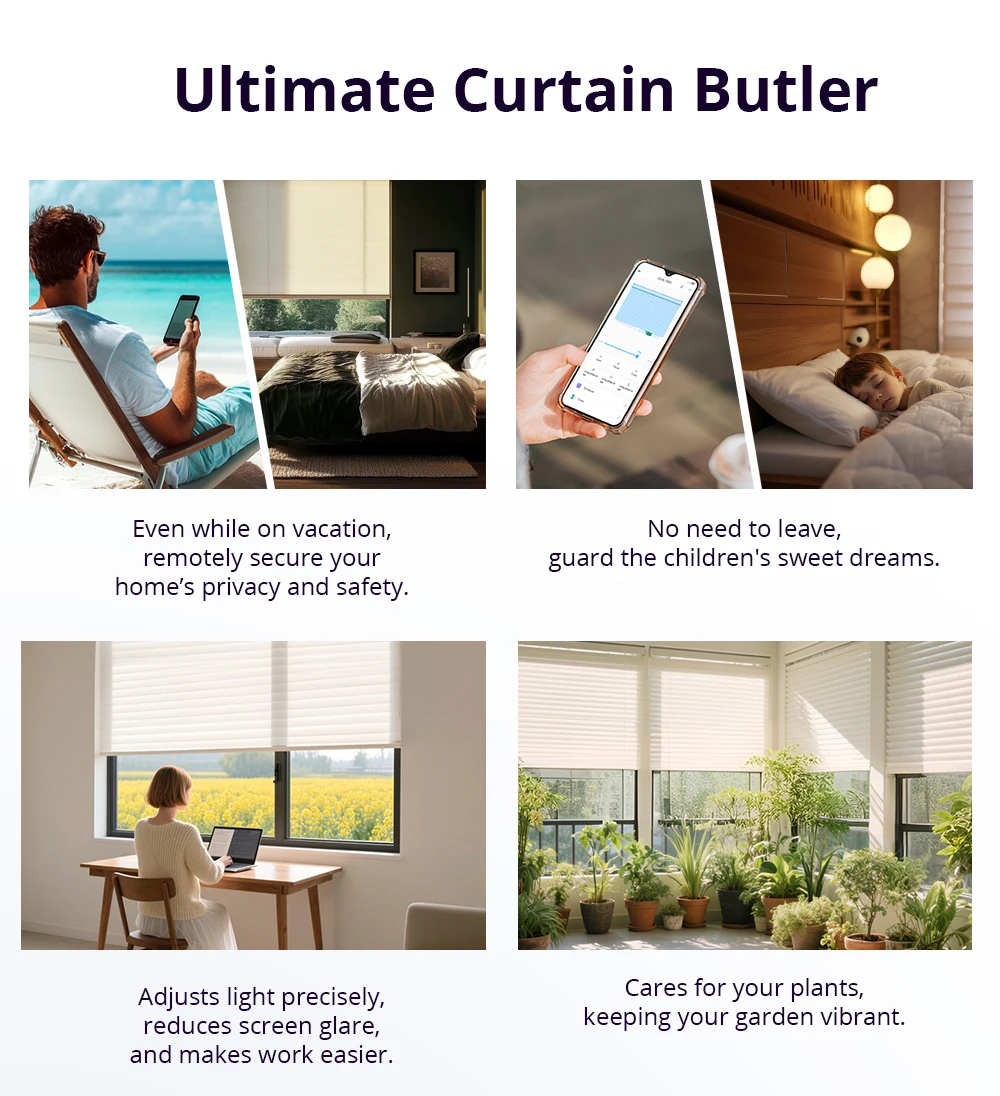 Ultimate Curtain Butler

Even while on vacation, remotely secure your home’s privacy and safety.

No need to leave, guard the children's sweet dreams.

Adjusts light precisely, reduces screen glare, and makes work easier.

Cares for your plants, keeping your garden vibrant.